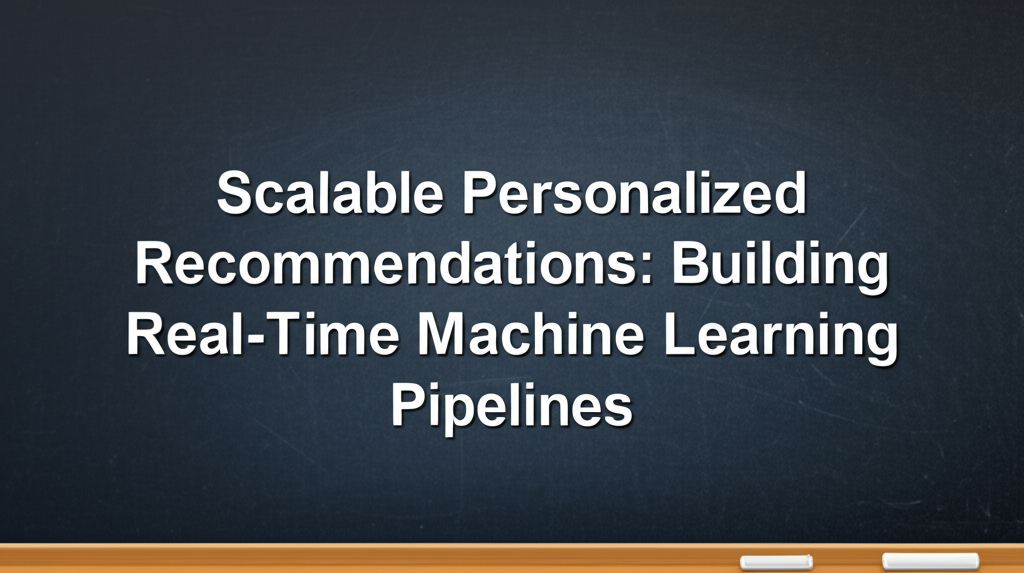 Scalable Personalized Recommendations: Building Real-Time Machine Learning Pipelines